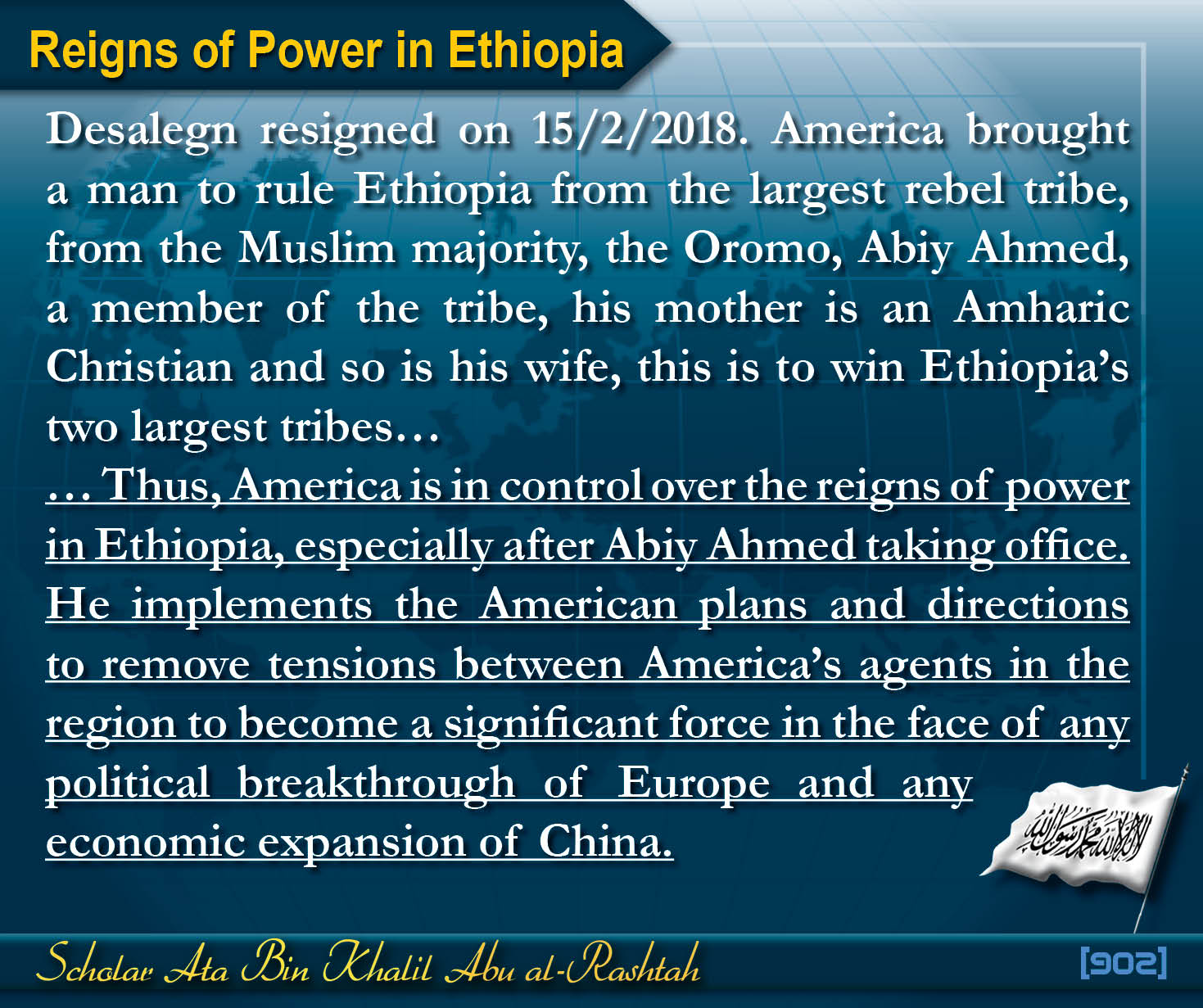 Reigns of Power in Ethiopia

Desalegn resigned on 15/2/2018. America brought a man to rule Ethiopia from the largest rebel tribe, from the Muslim majority, the Oromo, Abiy Ahmed, a member of the tribe, his mother is an Amharic Christian and so is his wife, this is to win Ethiopia's two largest tribes…

… Thus, America is in control over the reigns of power in Ethiopia, especially after Abiy Ahmed taking office. He implements the American plans and directions to remove tensions between America's agents in the region to become a significant force in the face of any political breakthrough of Europe and any economic expansion of China.

لا إله إلا الله محمد رسول الله

Scholar Ata Bin Khalil Abu al-Rashtah

[902]